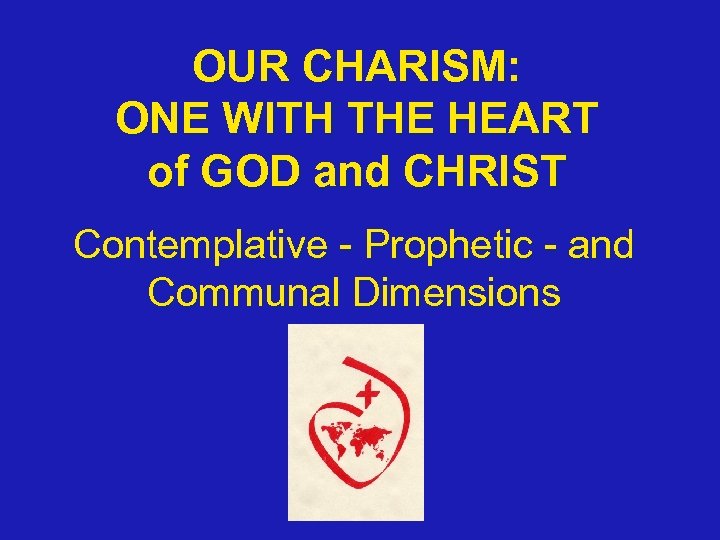 OUR CHARISM:
ONE WITH THE HEART
of GOD and CHRIST

Contemplative - Prophetic - and Communal Dimensions